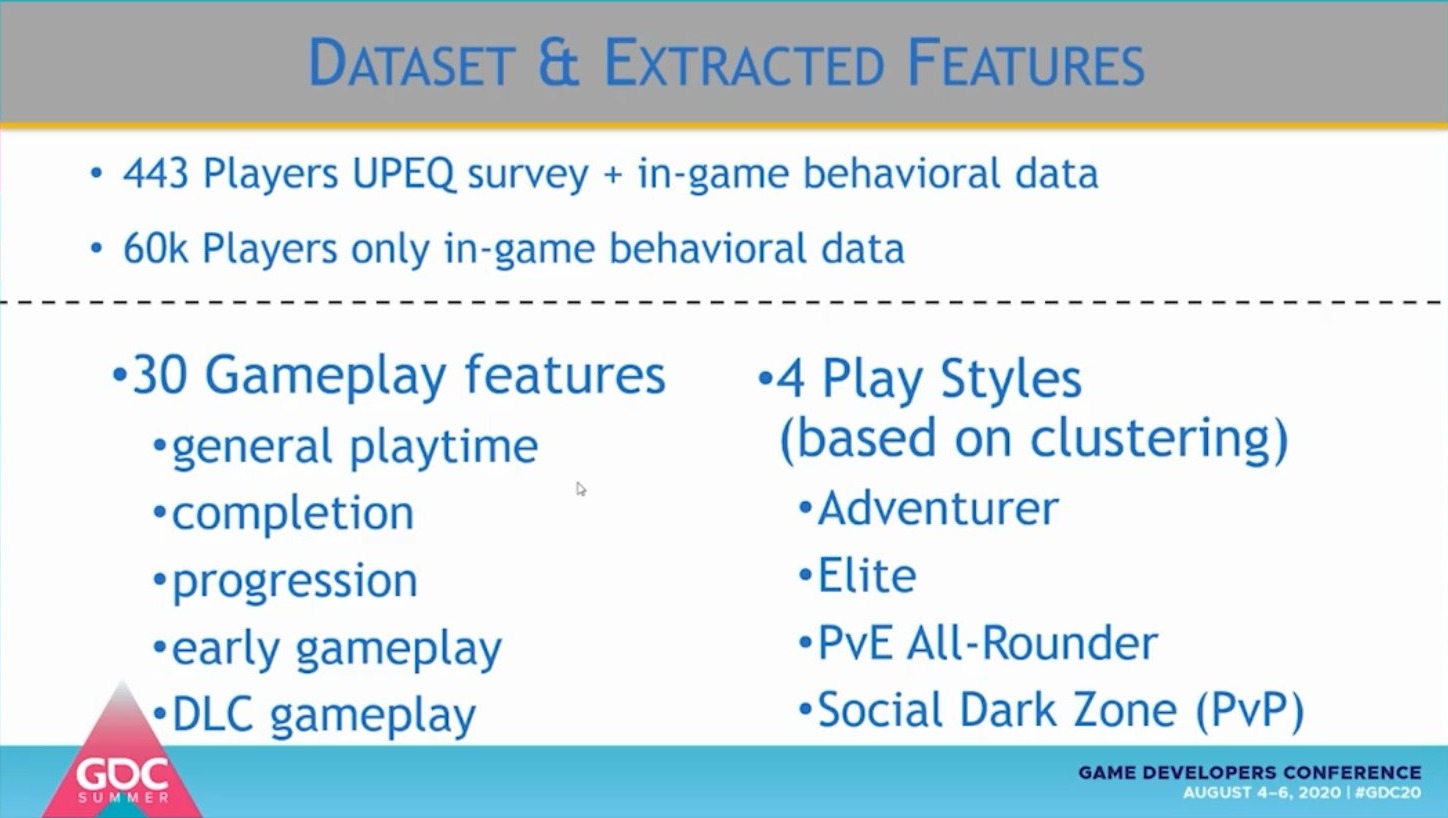 DATASET & EXTRACTED FEATURES

• 443 Players UPEQ survey + in-game behavioral data

• 60k Players only in-game behavioral data

•30 Gameplay features
•general playtime
•completion
•progression
•early gameplay
•DLC gameplay

•4 Play Styles (based on clustering)
•Adventurer
•Elite
•PvE All-Rounder
•Social Dark Zone (PvP)

GDC SUMMER

GAME DEVELOPERS CONFERENCE
AUGUST 4–6, 2020 | #GDC20